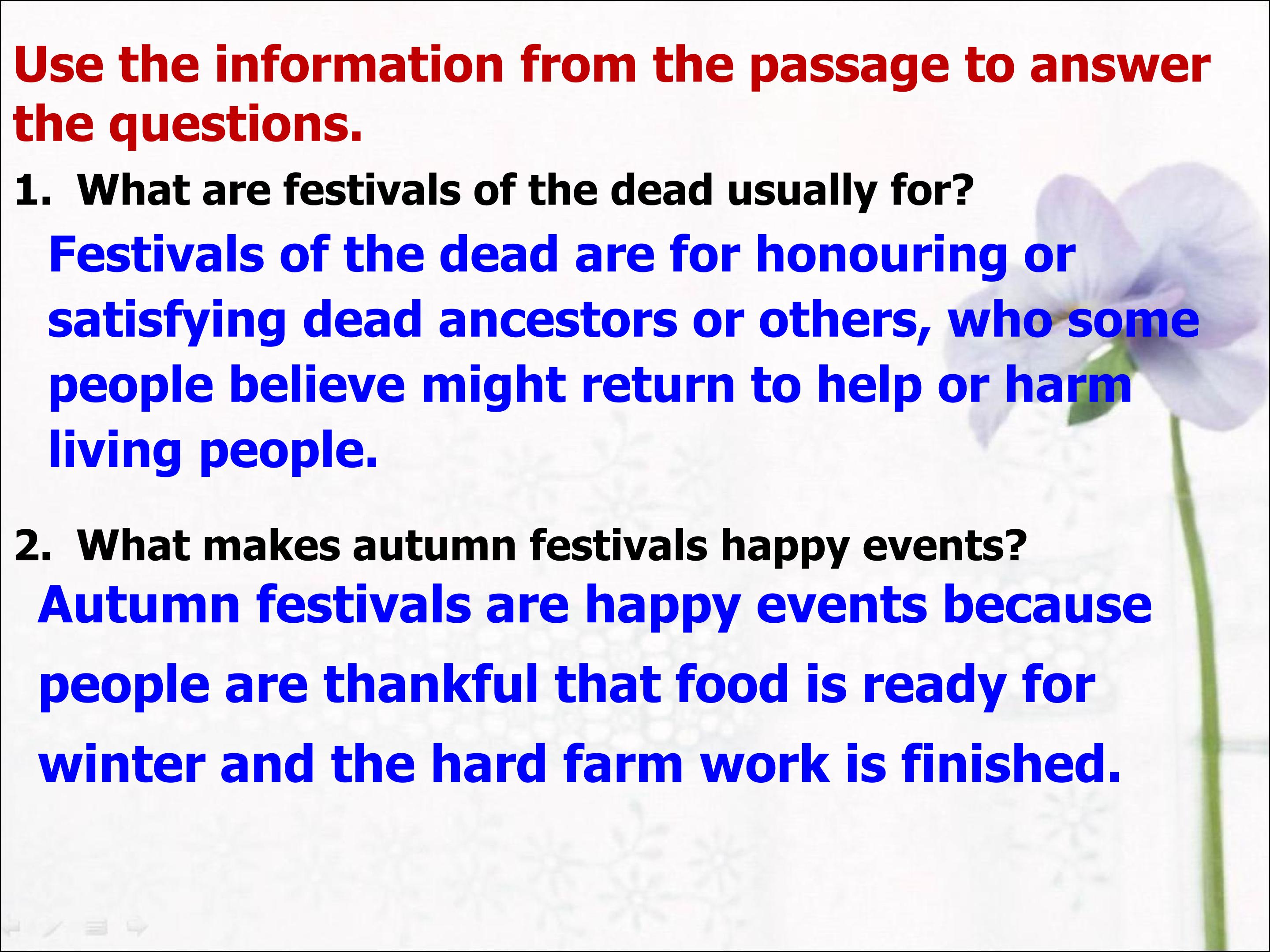 Use the information from the passage to answer the questions.

1. What are festivals of the dead usually for?

Festivals of the dead are for honouring or satisfying dead ancestors or others, who some people believe might return to help or harm living people.

2. What makes autumn festivals happy events?

Autumn festivals are happy events because people are thankful that food is ready for winter and the hard farm work is finished.